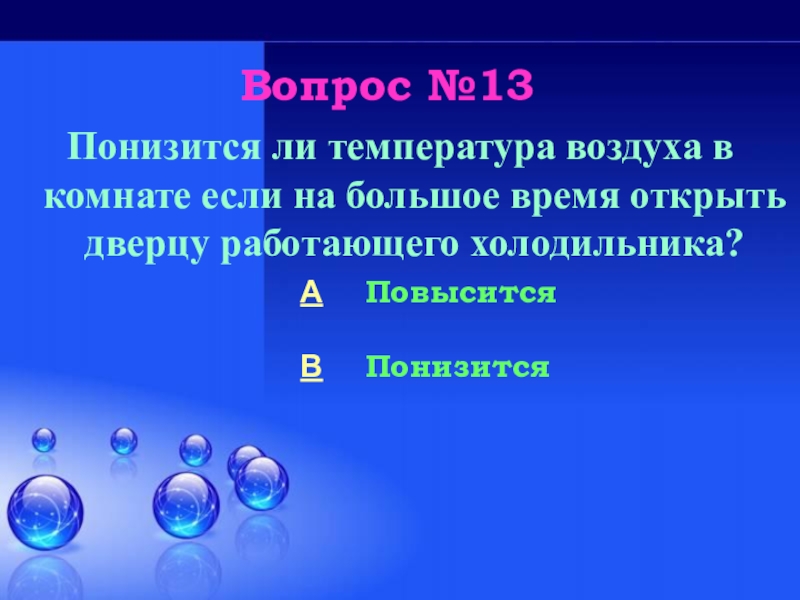 Вопрос №13

Понизится ли температура воздуха в комнате если на большое время открыть дверцу работающего холодильника?

A Повысится

B Понизится